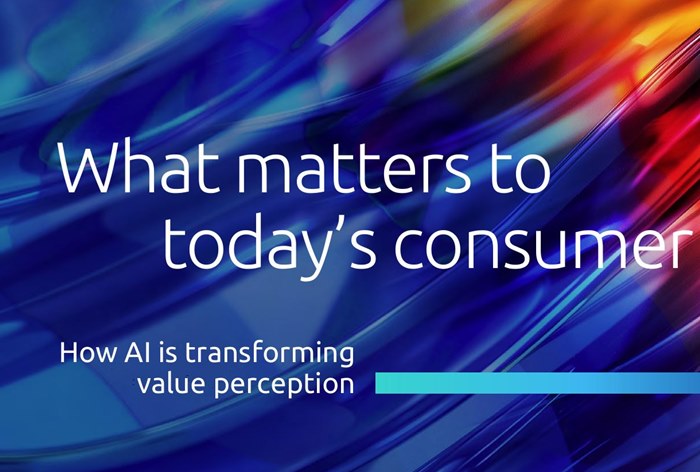 What matters to today’s consumer

How AI is transforming value perception